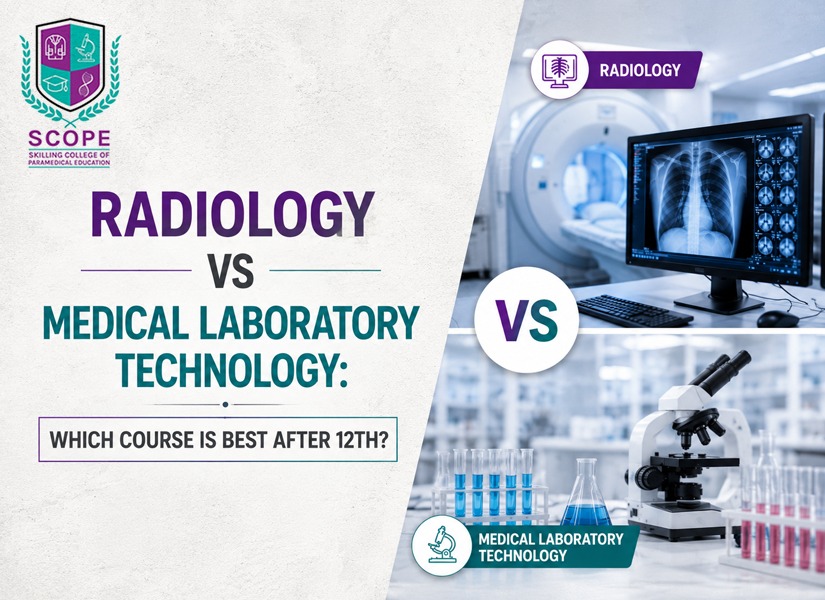 SCOPE
SKILLING COLLEGE OF PARAMEDICAL EDUCATION

RADIOLOGY
VS
MEDICAL LABORATORY TECHNOLOGY:

WHICH COURSE IS BEST AFTER 12TH?

RADIOLOGY

VS

MEDICAL LABORATORY TECHNOLOGY